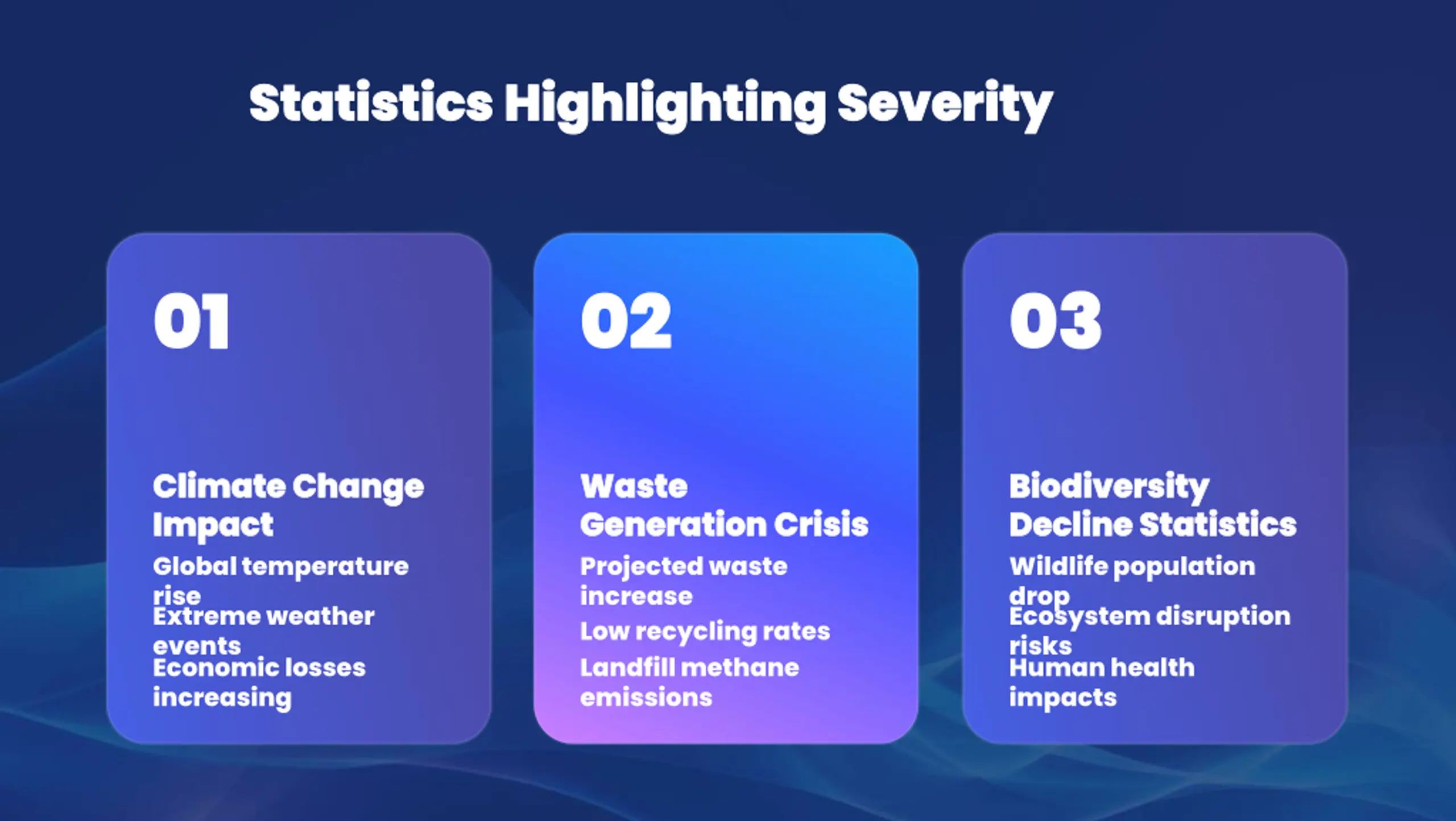 Statistics Highlighting Severity

01

Climate Change Impact

Global temperature rise

Extreme weather events

Economic losses increasing

02

Waste Generation Crisis

Projected waste increase

Low recycling rates

Landfill methane emissions

03

Biodiversity Decline Statistics

Wildlife population drop

Ecosystem disruption risks

Human health impacts